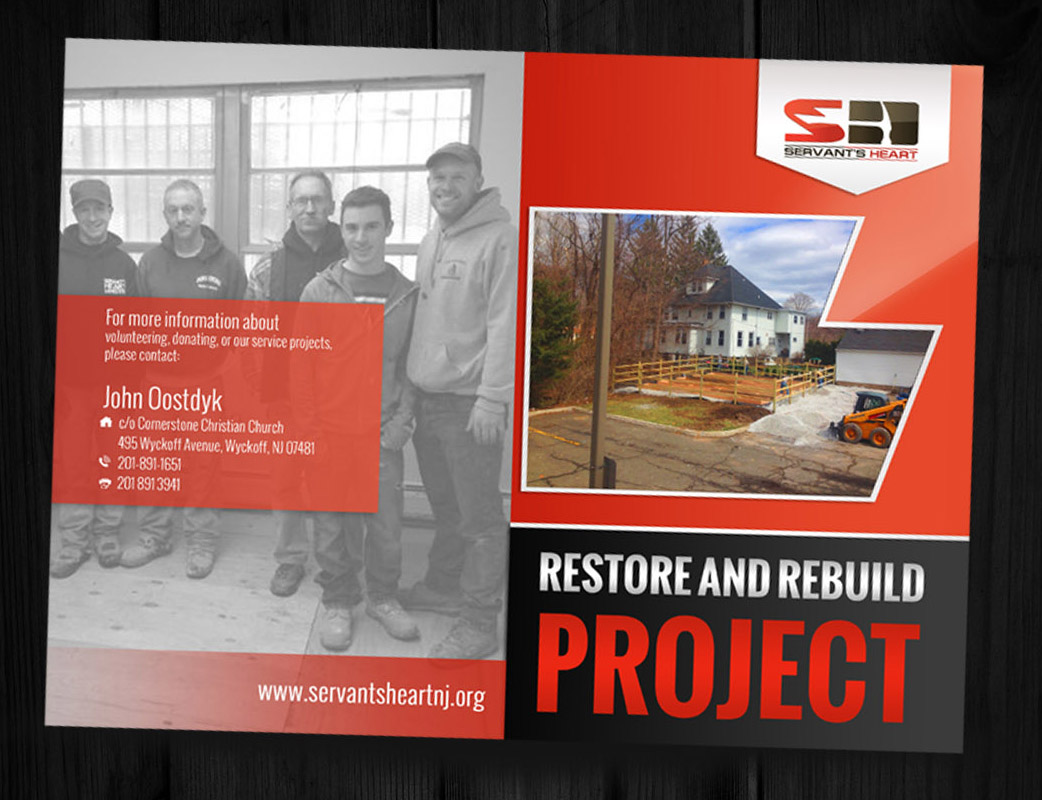 For more information about volunteering, donating, or our service projects, please contact:

John Oostdyk
c/o Cornerstone Christian Church
495 Wyckoff Avenue, Wyckoff, NJ 07481
201-891-1651
201 891 3941

www.servantsheartnj.org

SH
SERVANT'S HEART

RESTORE AND REBUILD
PROJECT